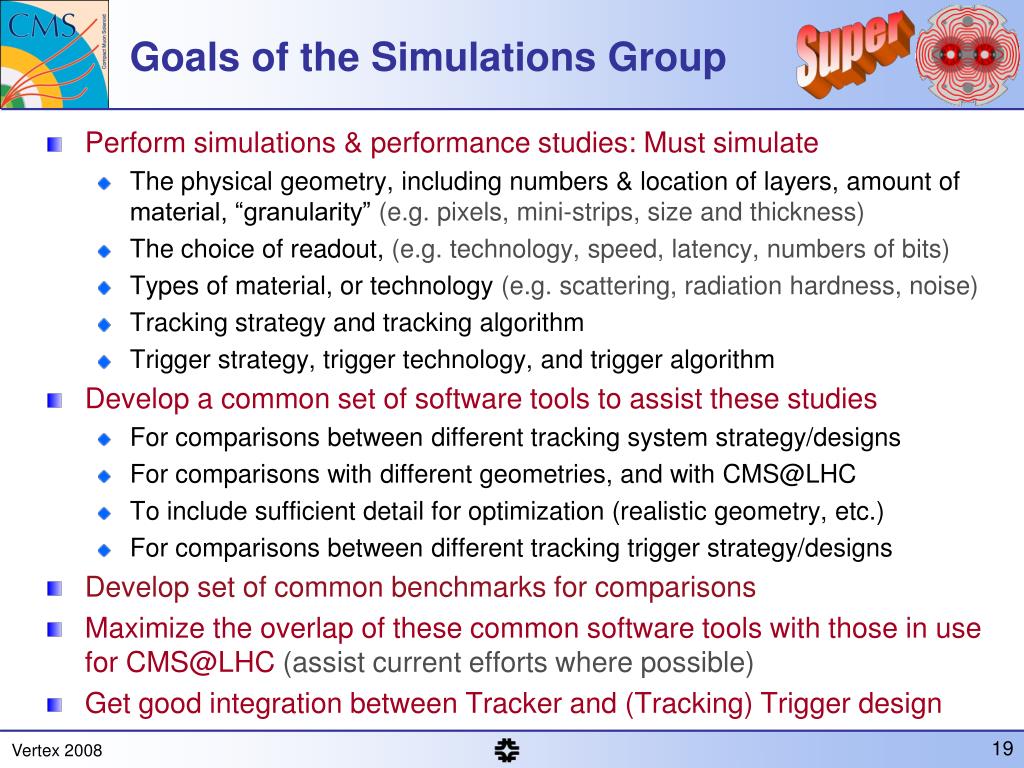 CMS
Compact Muon Solenoid

Goals of the Simulations Group

Super

Perform simulations & performance studies: Must simulate
The physical geometry, including numbers & location of layers, amount of material, “granularity” (e.g. pixels, mini-strips, size and thickness)
The choice of readout, (e.g. technology, speed, latency, numbers of bits)
Types of material, or technology (e.g. scattering, radiation hardness, noise)
Tracking strategy and tracking algorithm
Trigger strategy, trigger technology, and trigger algorithm

Develop a common set of software tools to assist these studies
For comparisons between different tracking system strategy/designs
For comparisons with different geometries, and with CMS@LHC
To include sufficient detail for optimization (realistic geometry, etc.)
For comparisons between different tracking trigger strategy/designs

Develop set of common benchmarks for comparisons

Maximize the overlap of these common software tools with those in use for CMS@LHC (assist current efforts where possible)

Get good integration between Tracker and (Tracking) Trigger design

Vertex 2008

19